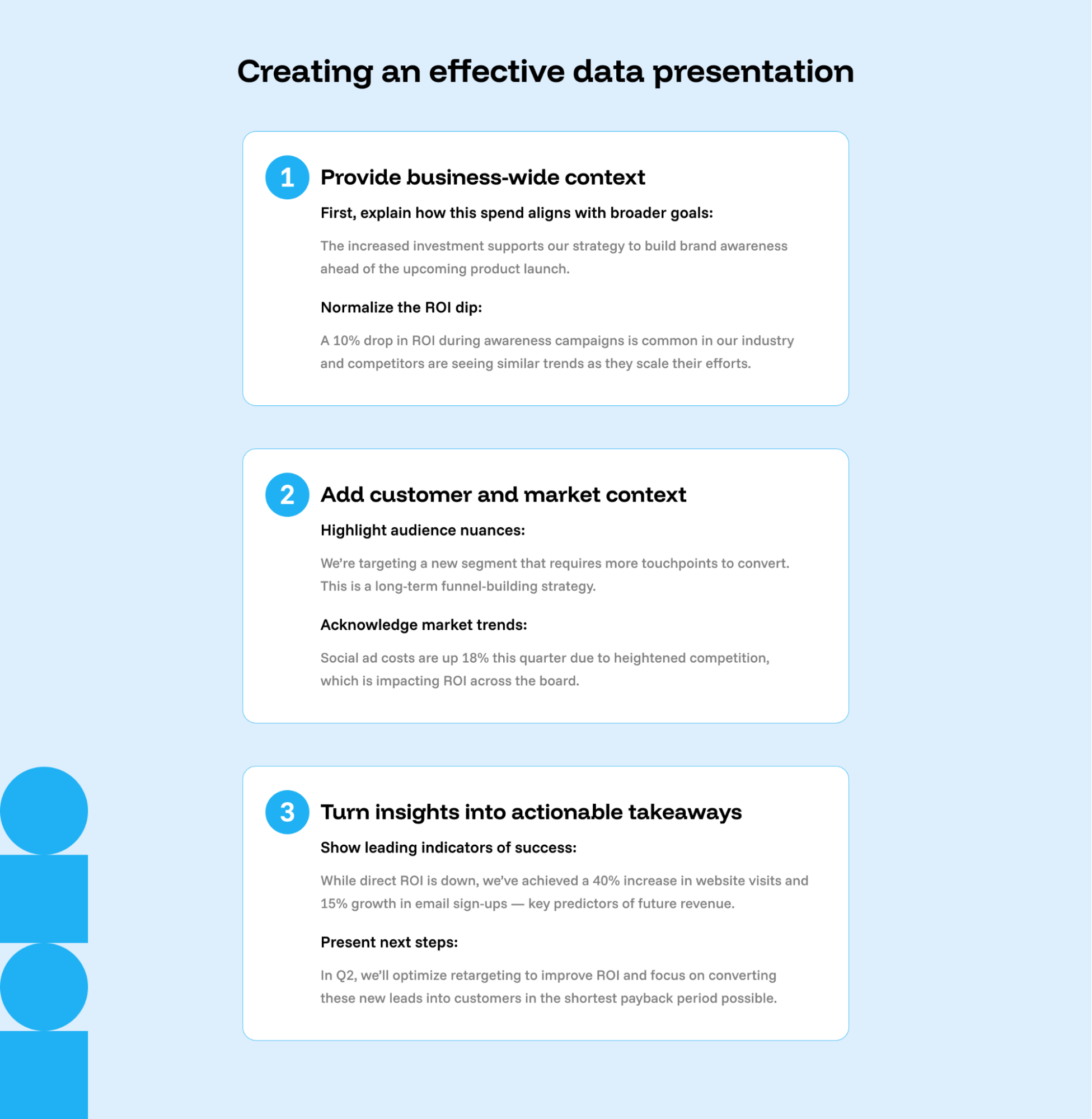 Creating an effective data presentation

1 Provide business-wide context

First, explain how this spend aligns with broader goals:

The increased investment supports our strategy to build brand awareness ahead of the upcoming product launch.

Normalize the ROI dip:

A 10% drop in ROI during awareness campaigns is common in our industry and competitors are seeing similar trends as they scale their efforts.

2 Add customer and market context

Highlight audience nuances:

We're targeting a new segment that requires more touchpoints to convert. This is a long-term funnel-building strategy.

Acknowledge market trends:

Social ad costs are up 18% this quarter due to heightened competition, which is impacting ROI across the board.

3 Turn insights into actionable takeaways

Show leading indicators of success:

While direct ROI is down, we've achieved a 40% increase in website visits and 15% growth in email sign-ups — key predictors of future revenue.

Present next steps:

In Q2, we'll optimize retargeting to improve ROI and focus on converting these new leads into customers in the shortest payback period possible.